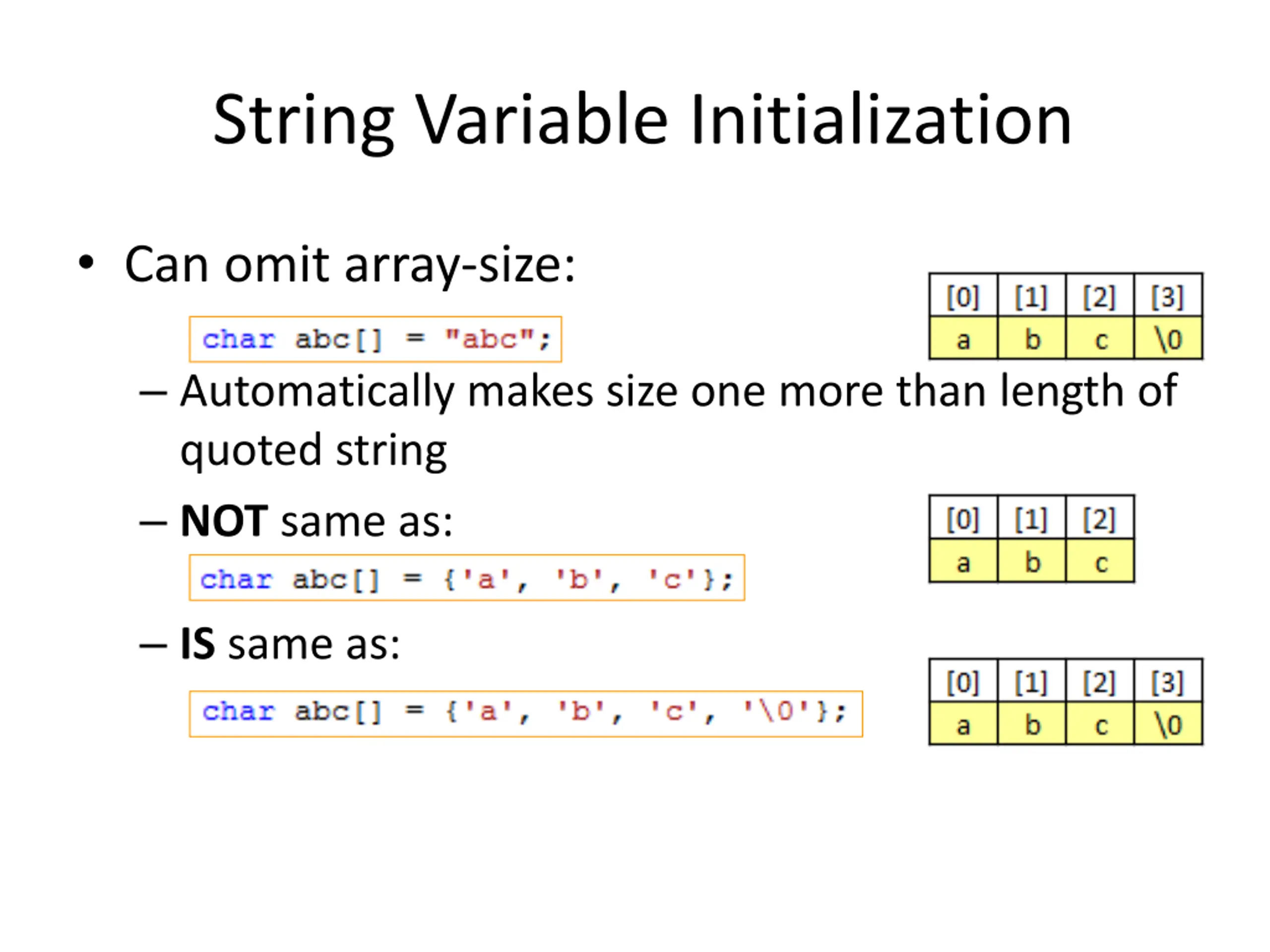 String Variable Initialization

• Can omit array-size:

char abc[] = "abc";

| [0] | [1] | [2] | [3] |
|---|---|---|---|
| a | b | c | \0 |

– Automatically makes size one more than length of quoted string

– NOT same as:

char abc[] = {'a', 'b', 'c'};

| [0] | [1] | [2] |
|---|---|---|
| a | b | c |

– IS same as:

char abc[] = {'a', 'b', 'c', '\0'};

| [0] | [1] | [2] | [3] |
|---|---|---|---|
| a | b | c | \0 |